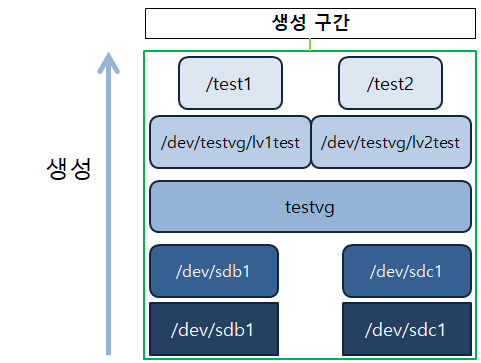 생성 구간

생성

/test1

/test2

/dev/testvg/lv1test

/dev/testvg/lv2test

testvg

/dev/sdb1

/dev/sdc1

/dev/sdb1

/dev/sdc1